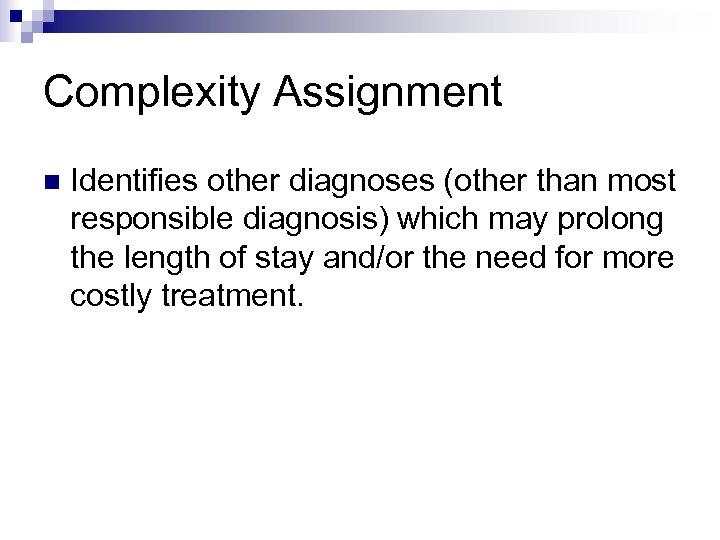 Complexity Assignment

Identifies other diagnoses (other than most responsible diagnosis) which may prolong the length of stay and/or the need for more costly treatment.